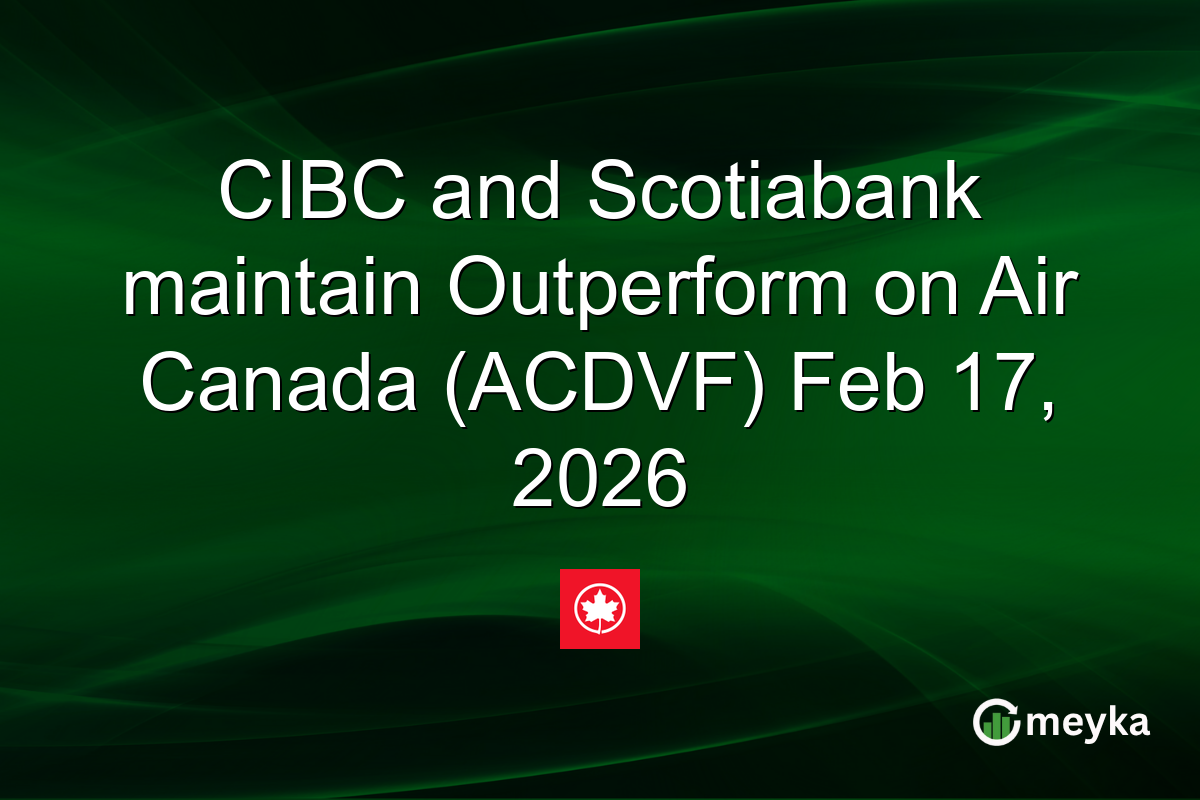 CIBC and Scotiabank maintain Outperform on Air Canada (ACDVF) Feb 17, 2026

meyka